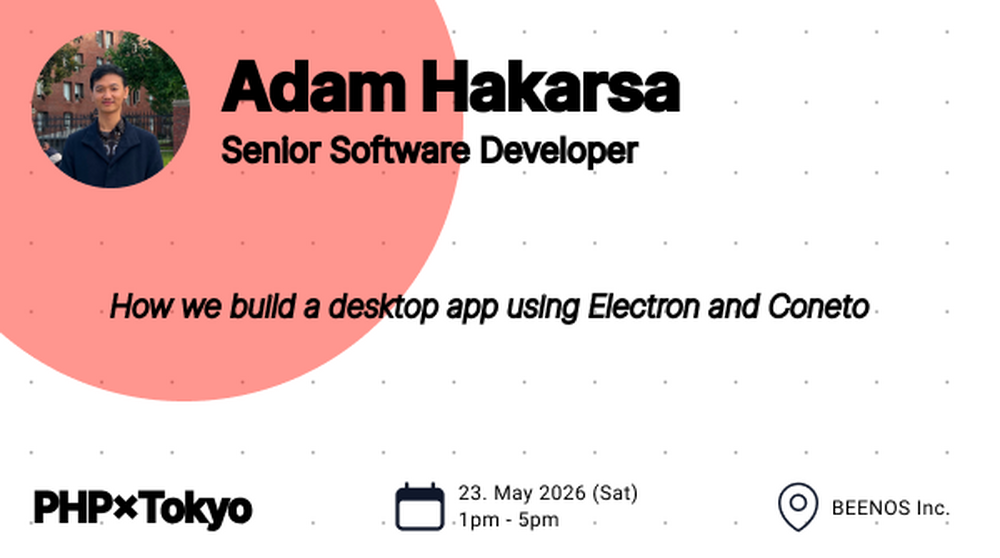 Adam Hakarsa
Senior Software Developer

How we build a desktop app using Electron and Coneto

PHP×Tokyo

23. May 2026 (Sat)
1pm - 5pm

BEENOS Inc.